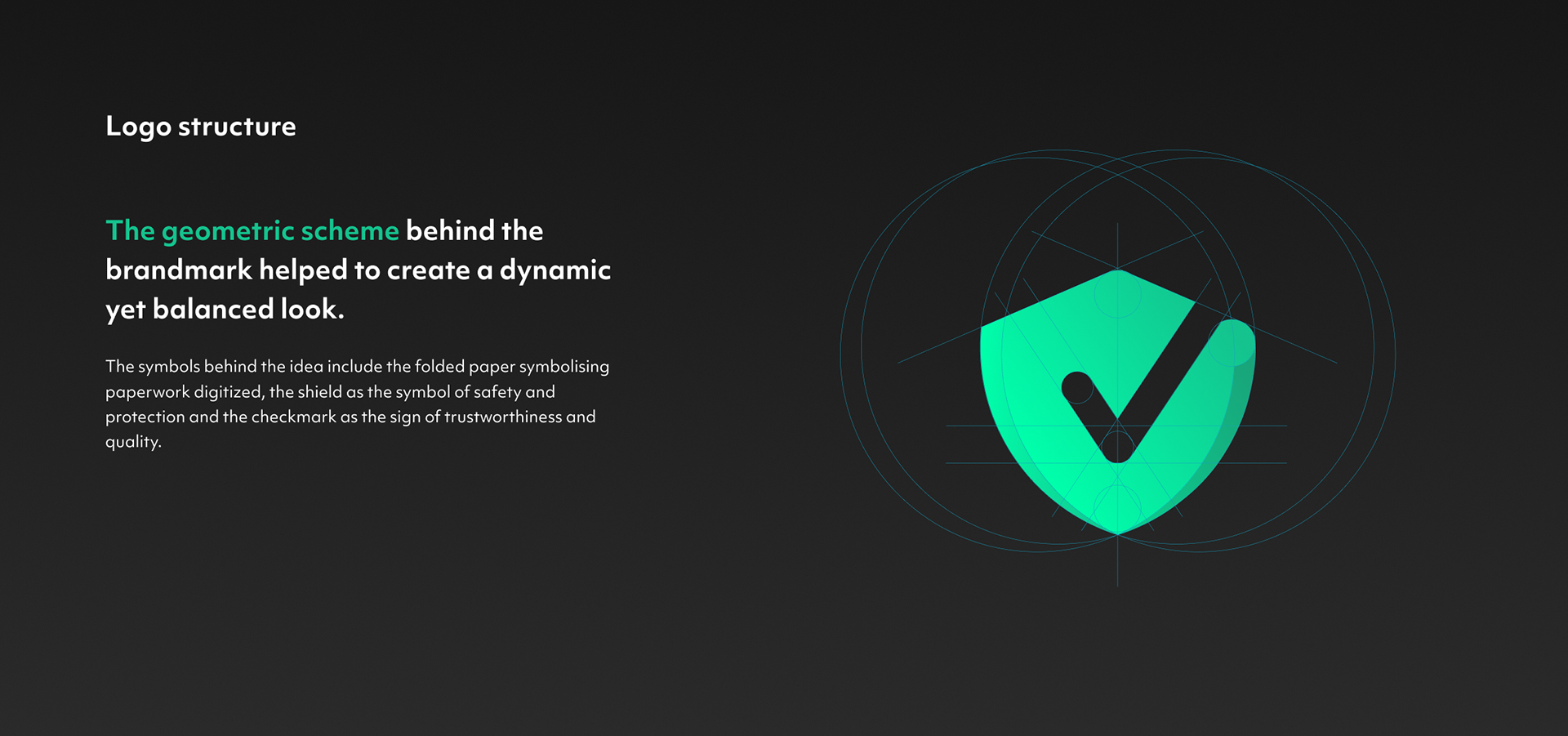 Logo structure

The geometric scheme behind the brandmark helped to create a dynamic yet balanced look.

The symbols behind the idea include the folded paper symbolising paperwork digitized, the shield as the symbol of safety and protection and the checkmark as the sign of trustworthiness and quality.